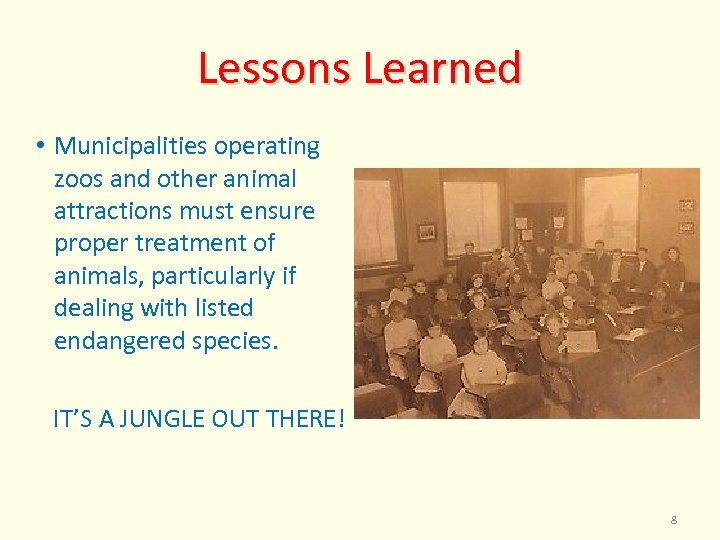 Lessons Learned

• Municipalities operating zoos and other animal attractions must ensure proper treatment of animals, particularly if dealing with listed endangered species.

IT'S A JUNGLE OUT THERE!

8